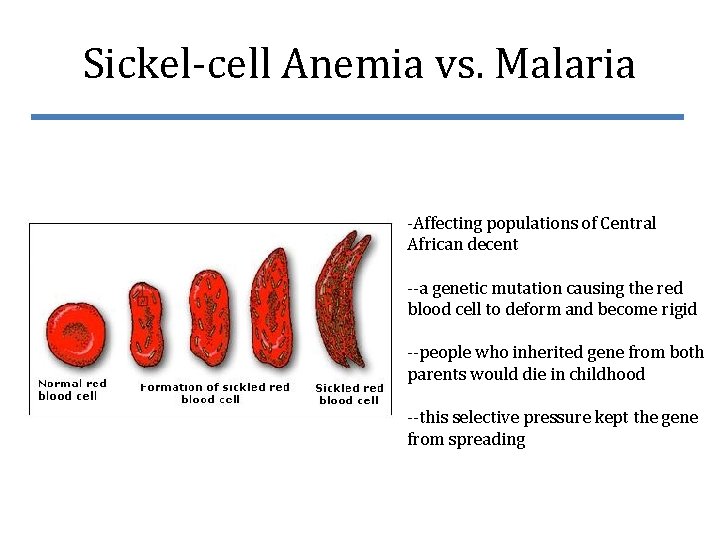 Sickel-cell Anemia vs. Malaria

Normal red blood cell

Formation of sickled red blood cell

Sickled red blood cell

-Affecting populations of Central African decent

--a genetic mutation causing the red blood cell to deform and become rigid

--people who inherited gene from both parents would die in childhood

--this selective pressure kept the gene from spreading